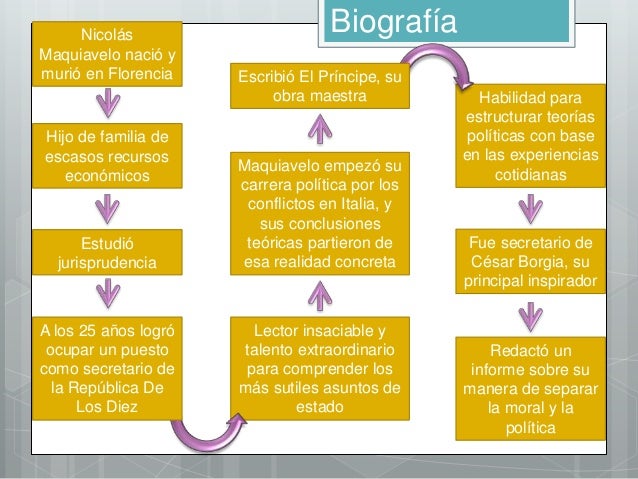 Biografía

Nicolás Maquiavelo nació y murió en Florencia

Hijo de familia de escasos recursos económicos

Estudió jurisprudencia

A los 25 años logró ocupar un puesto como secretario de la República De Los Diez

Lector insaciable y talento extraordinario para comprender los más sutiles asuntos de estado

Maquiavelo empezó su carrera política por los conflictos en Italia, y sus conclusiones teóricas partieron de esa realidad concreta

Escribió El Príncipe, su obra maestra

Habilidad para estructurar teorías políticas con base en las experiencias cotidianas

Fue secretario de César Borgia, su principal inspirador

Redactó un informe sobre su manera de separar la moral y la política